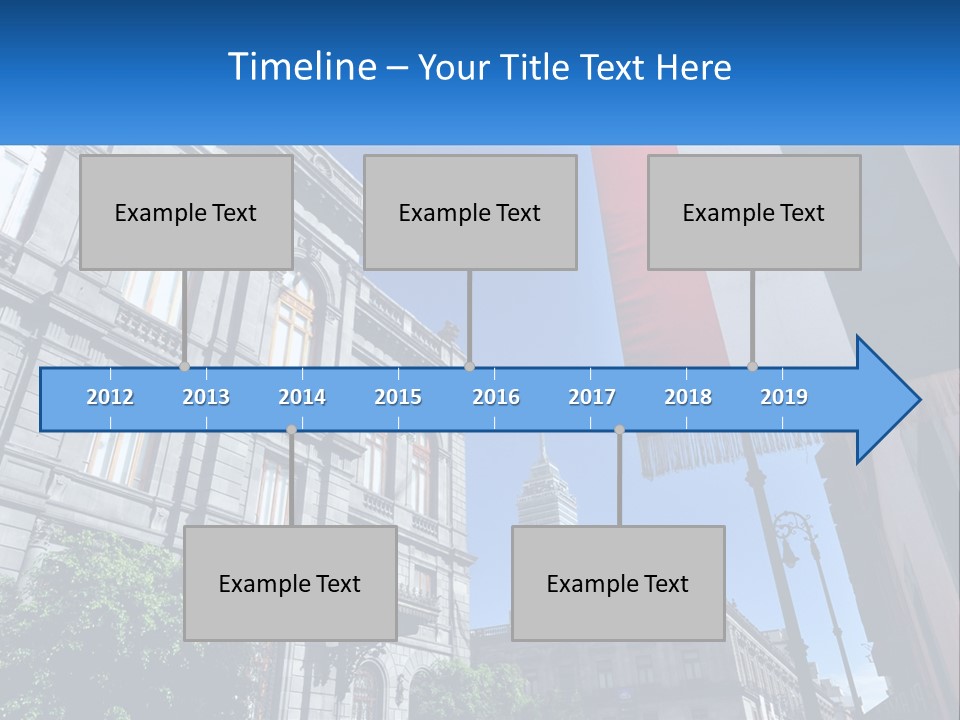 Timeline – Your Title Text Here

Example Text

Example Text

Example Text

2012 2013 2014 2015 2016 2017 2018 2019

Example Text

Example Text